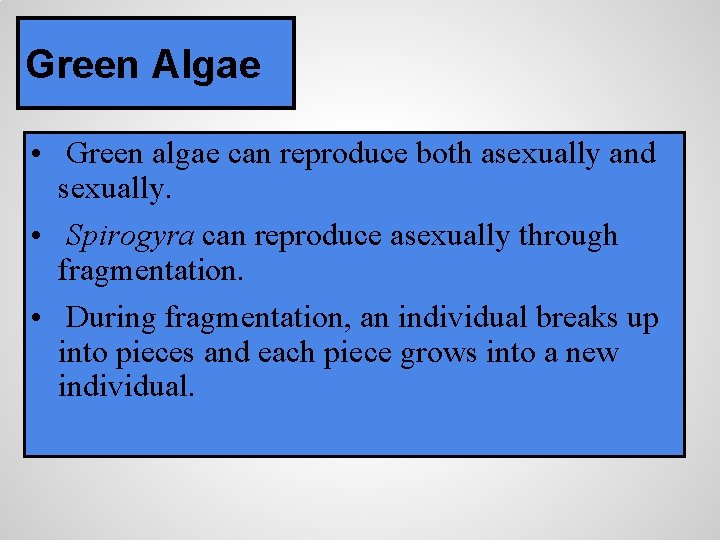 Green Algae

• Green algae can reproduce both asexually and sexually.

• Spirogyra can reproduce asexually through fragmentation.

• During fragmentation, an individual breaks up into pieces and each piece grows into a new individual.